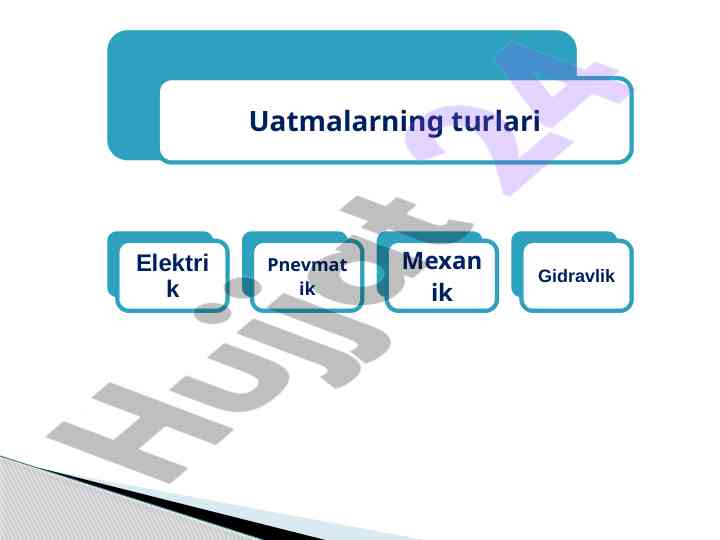 Uatmalarning turlari

Elektrik

Pnevmatik

Mexanik

Gidravlik

Hujjat 24